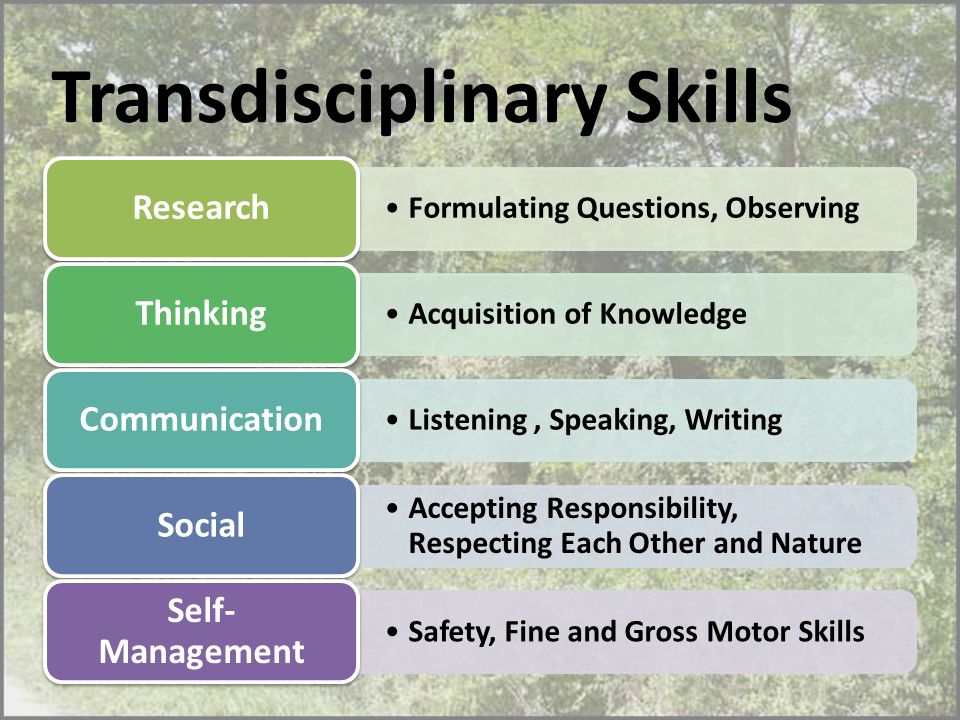 Transdisciplinary Skills

Research

• Formulating Questions, Observing

Thinking

• Acquisition of Knowledge

Communication

• Listening , Speaking, Writing

Social

• Accepting Responsibility, Respecting Each Other and Nature

Self-Management

• Safety, Fine and Gross Motor Skills